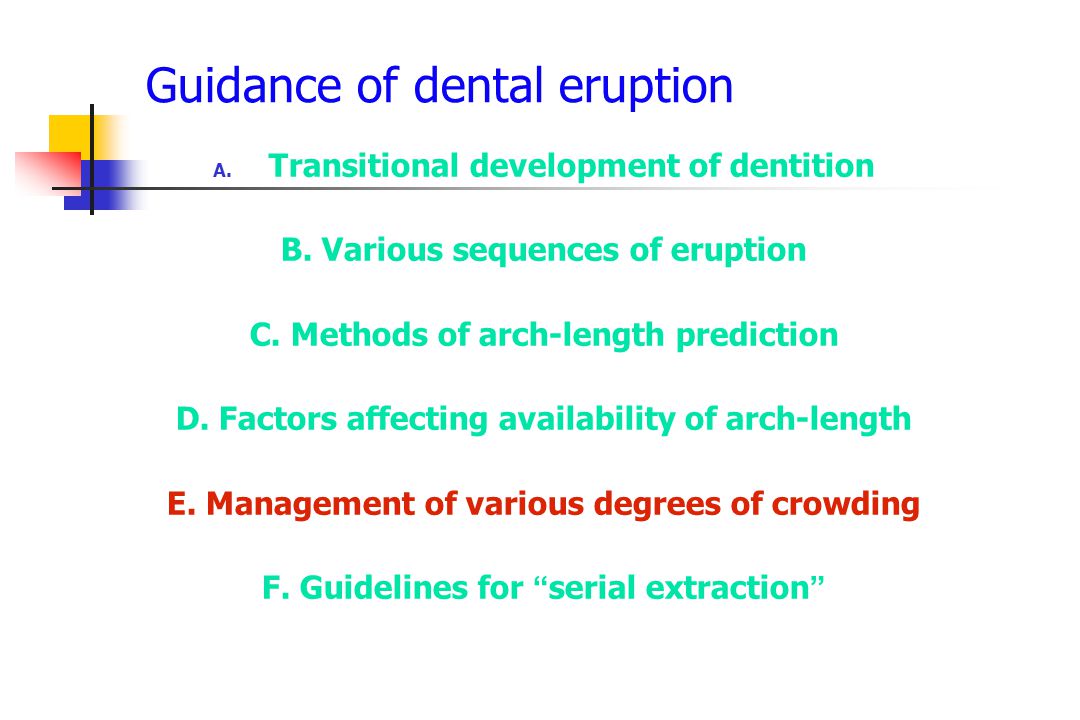 Guidance of dental eruption

A. Transitional development of dentition

B. Various sequences of eruption

C. Methods of arch-length prediction

D. Factors affecting availability of arch-length

E. Management of various degrees of crowding

F. Guidelines for “serial extraction”